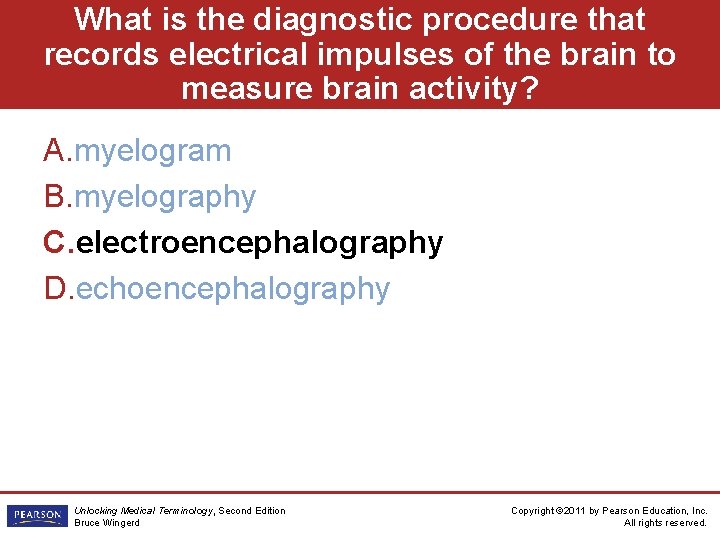 What is the diagnostic procedure that records electrical impulses of the brain to measure brain activity?

A. myelogram
B. myelography
C. electroencephalography
D. echoencephalography

PEARSON

Unlocking Medical Terminology, Second Edition
Bruce Wingerd

Copyright ©2011 by Pearson Education, Inc.
All rights reserved.